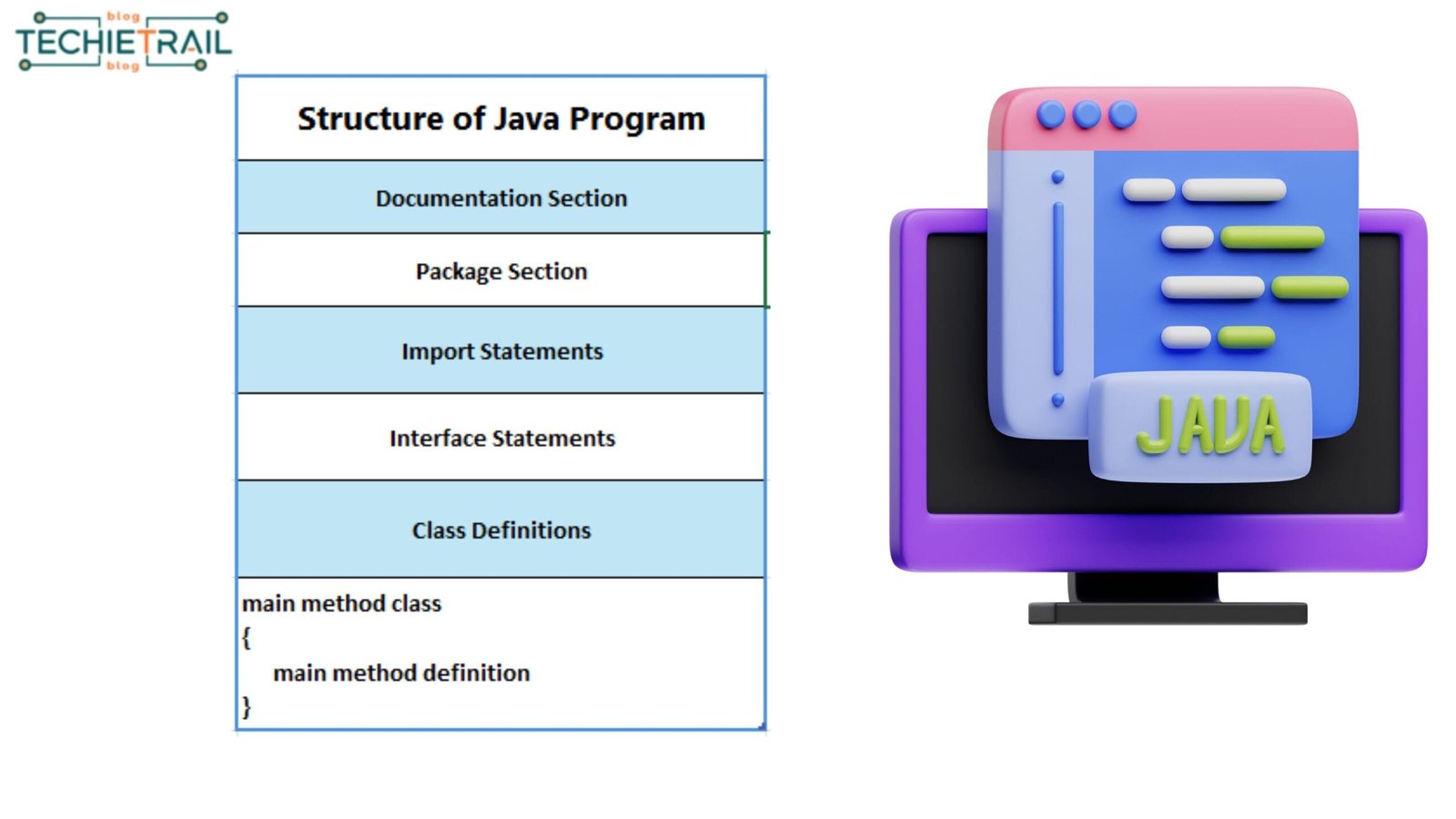 blog
TECHIETRAIL
blog

Structure of Java Program

Documentation Section

Package Section

Import Statements

Interface Statements

Class Definitions

main method class
{
main method definition
}

JAVA